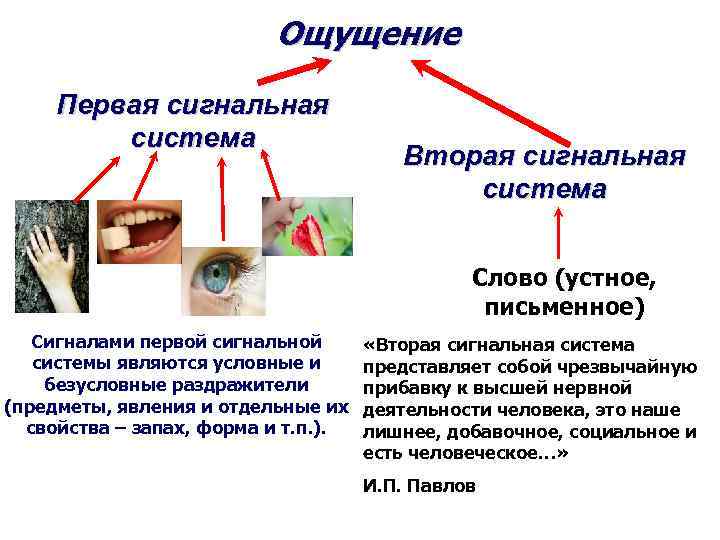 Ощущение

Первая сигнальная система

Вторая сигнальная система

Слово (устное, письменное)

Сигналами первой сигнальной системы являются условные и безусловные раздражители (предметы, явления и отдельные их свойства – запах, форма и т.п.).

«Вторая сигнальная система представляет собой чрезвычайную прибавку к высшей нервной деятельности человека, это наше лишнее, добавочное, социальное и есть человеческое...»

И.П. Павлов